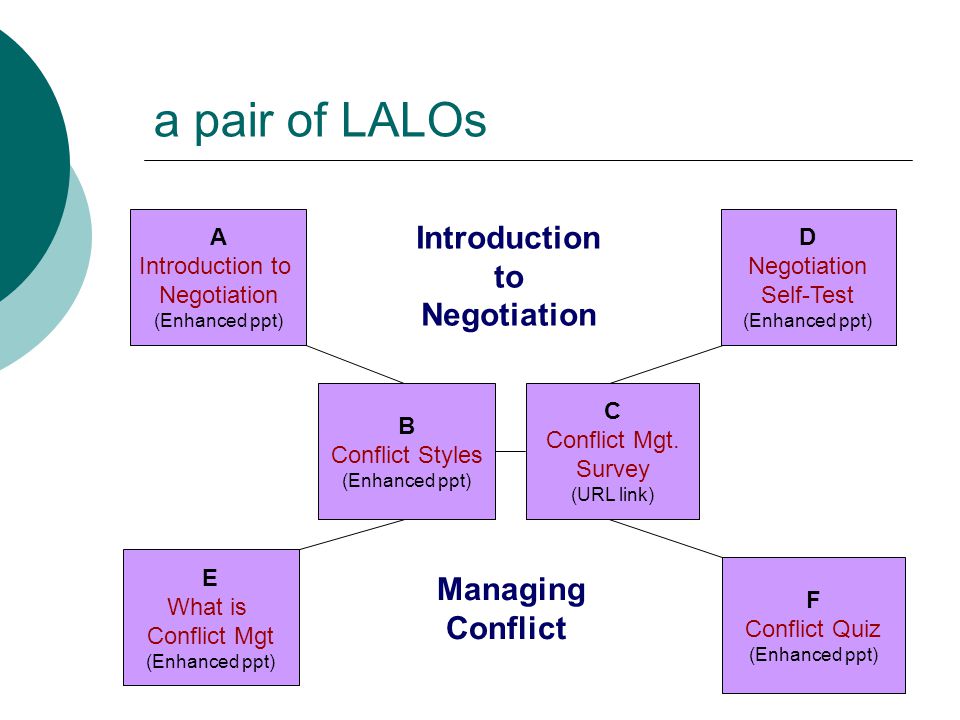 a pair of LALOs

A
Introduction to Negotiation
(Enhanced ppt)

Introduction to Negotiation

D
Negotiation Self-Test
(Enhanced ppt)

B
Conflict Styles
(Enhanced ppt)

C
Conflict Mgt. Survey
(URL link)

E
What is Conflict Mgt
(Enhanced ppt)

Managing Conflict

F
Conflict Quiz
(Enhanced ppt)